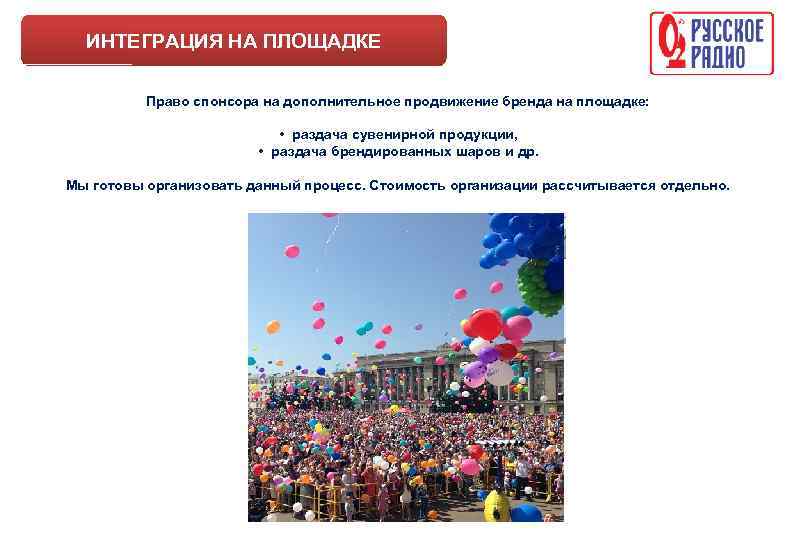 ИНТЕГРАЦИЯ НА ПЛОЩАДКЕ

РУССКОЕ РАДИО

Право спонсора на дополнительное продвижение бренда на площадке:

• раздача сувенирной продукции,
• раздача брендированных шаров и др.

Мы готовы организовать данный процесс. Стоимость организации рассчитывается отдельно.